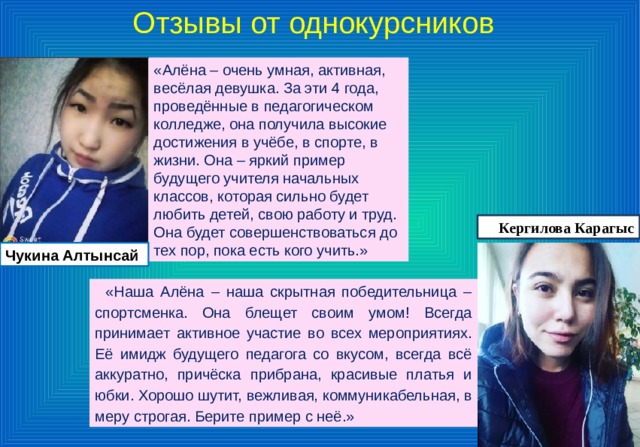 Отзывы от однокурсников

«Алёна – очень умная, активная, весёлая девушка. За эти 4 года, проведённые в педагогическом колледже, она получила высокие достижения в учёбе, в спорте, в жизни. Она – яркий пример будущего учителя начальных классов, которая сильно будет любить детей, свою работу и труд. Она будет совершенствоваться до тех пор, пока есть кого учить.»

Чукина Алтынсай

Кергилова Карагыс

«Наша Алёна – наша скрытная победительница – спортсменка. Она блещет своим умом! Всегда принимает активное участие во всех мероприятиях. Её имидж будущего педагога со вкусом, всегда всё аккуратно, причёска прибрана, красивые платья и юбки. Хорошо шутит, вежливая, коммуникабельная, в меру строгая. Берите пример с неё.»